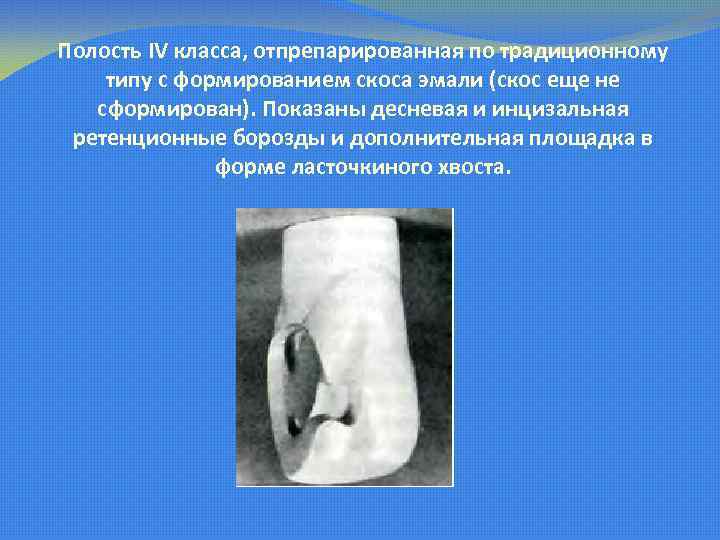 Полость IV класса, отпрепарированная по традиционному типу с формированием скоса эмали (скос еще не сформирован). Показаны десневая и инцизальная ретенционные борозды и дополнительная площадка в форме ласточкиного хвоста.